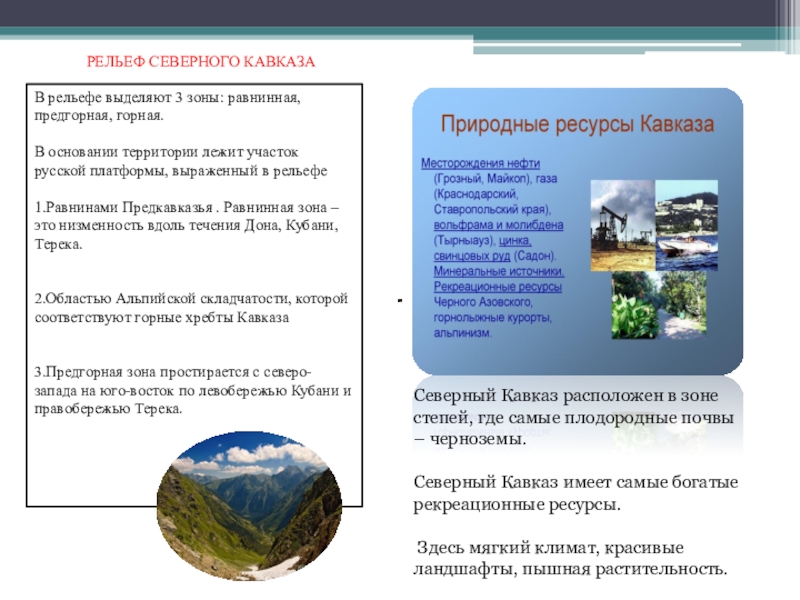 РЕЛЬЕФ СЕВЕРНОГО КАВКАЗА

В рельефе выделяют 3 зоны: равнинная, предгорная, горная.

В основании территории лежит участок русской платформы, выраженный в рельефе

1.Равнинами Предкавказья . Равнинная зона – это низменность вдоль течения Дона, Кубани, Терека.

2.Областью Альпийской складчатости, которой соответствуют горные хребты Кавказа

3.Предгорная зона простирается с северо-запада на юго-восток по левобережью Кубани и правобережью Терека.

Природные ресурсы Кавказа

Месторождения нефти (Грозный, Майкоп), газа (Краснодарский, Ставропольский края), вольфрама и молибдена (Тырныауз), цинка, свинцовых руд (Садон). Минеральные источники. Рекреационные ресурсы Черного Азовского, горнолыжные курорты, альпинизм.

Северный Кавказ расположен в зоне степей, где самые плодородные почвы – черноземы.

Северный Кавказ имеет самые богатые рекреационные ресурсы.

Здесь мягкий климат, красивые ландшафты, пышная растительность.